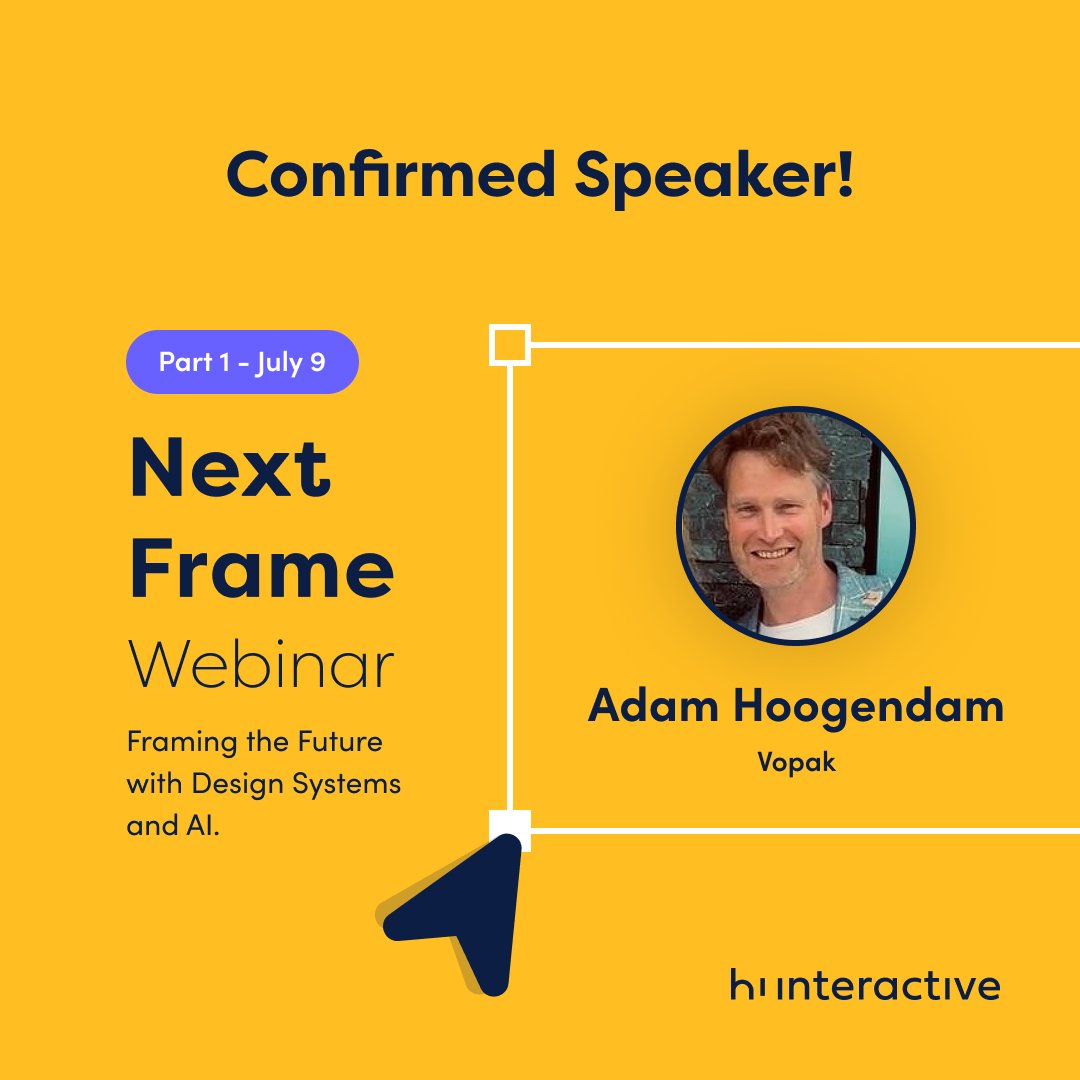 Confirmed Speaker!

Part 1 - July 9

Next Frame Webinar

Framing the Future with Design Systems and AI.

Adam Hoogendam

Vopak

hinteractive